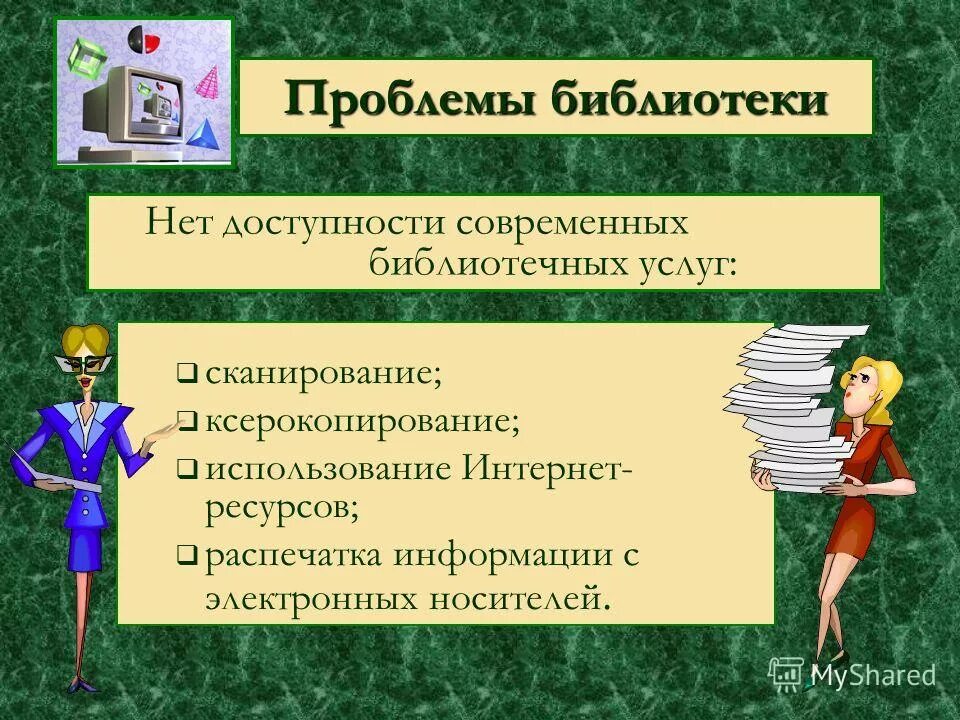 Проблемы библиотеки

Нет доступности современных библиотечных услуг:

❑ сканирование;
❑ ксерокопирование;
❑ использование Интернет-ресурсов;
❑ распечатка информации с электронных носителей.

MyShared